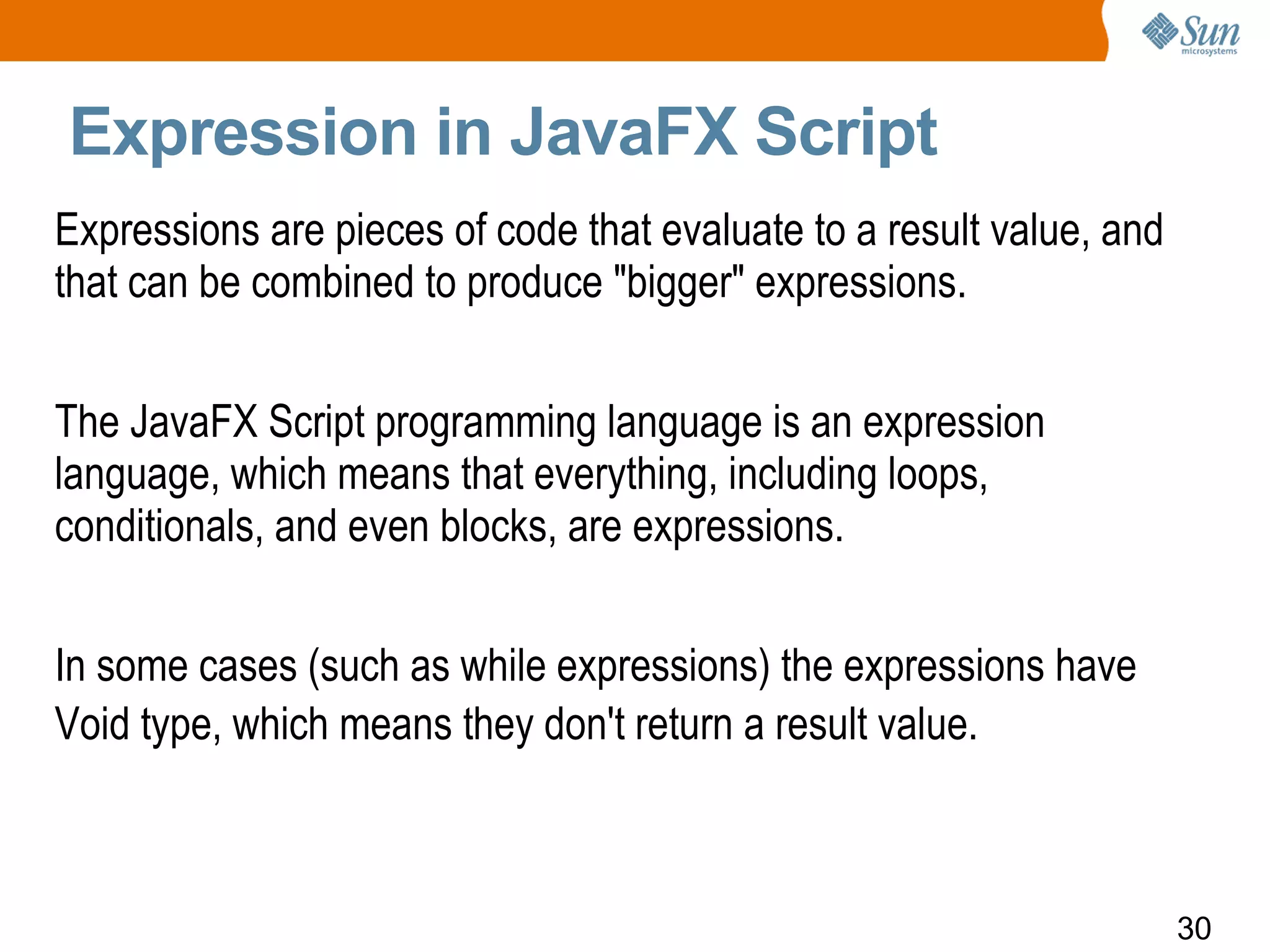 Sun microsystems

Expression in JavaFX Script

Expressions are pieces of code that evaluate to a result value, and that can be combined to produce "bigger" expressions.

The JavaFX Script programming language is an expression language, which means that everything, including loops, conditionals, and even blocks, are expressions.

In some cases (such as while expressions) the expressions have Void type, which means they don't return a result value.

30